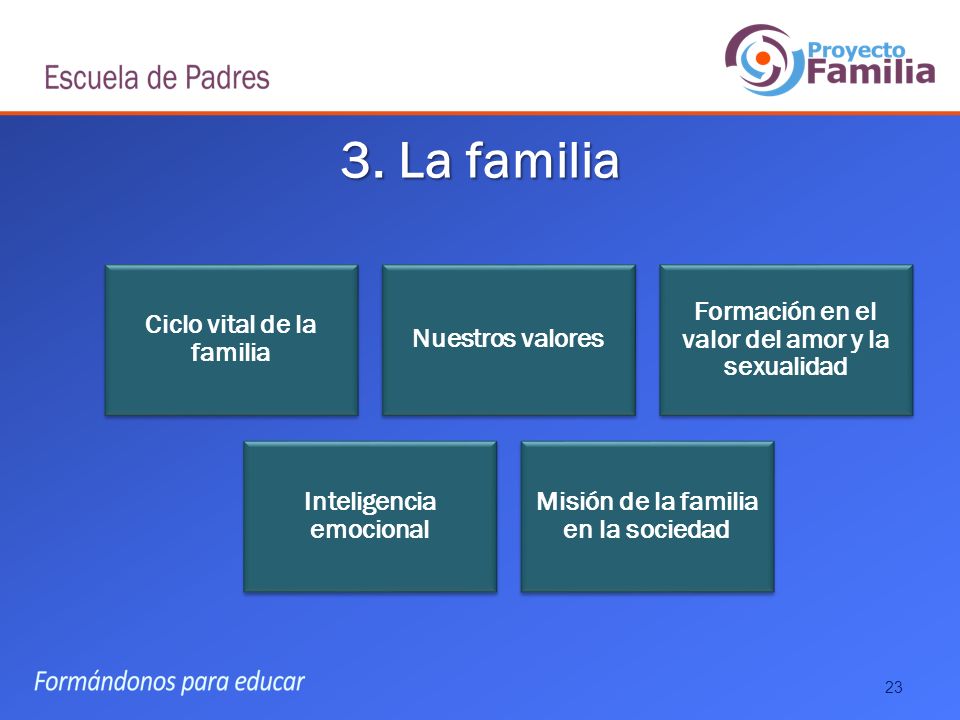 Escuela de Padres

Proyecto Familia

3. La familia

Ciclo vital de la familia

Nuestros valores

Formación en el valor del amor y la sexualidad

Inteligencia emocional

Misión de la familia en la sociedad

Formándonos para educar

23